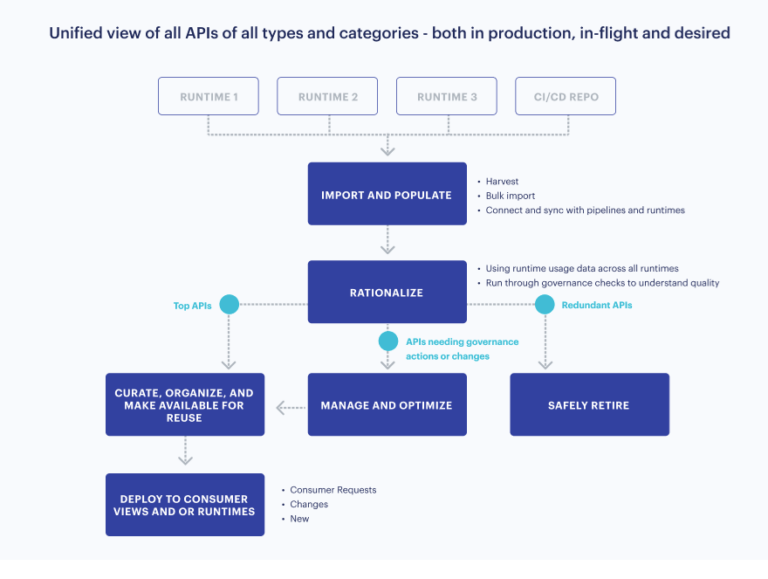 Unified view of all APIs of all types and categories - both in production, in-flight and desired

RUNTIME 1

RUNTIME 2

RUNTIME 3

CI/CD REPO

IMPORT AND POPULATE

• Harvest
• Bulk import
• Connect and sync with pipelines and runtimes

RATIONALIZE

• Using runtime usage data across all runtimes
• Run through governance checks to understand quality

Top APIs

Redundant APIs

APIs needing governance actions or changes

CURATE, ORGANIZE, AND MAKE AVAILABLE FOR REUSE

MANAGE AND OPTIMIZE

SAFELY RETIRE

DEPLOY TO CONSUMER VIEWS AND OR RUNTIMES

• Consumer Requests
• Changes
• New